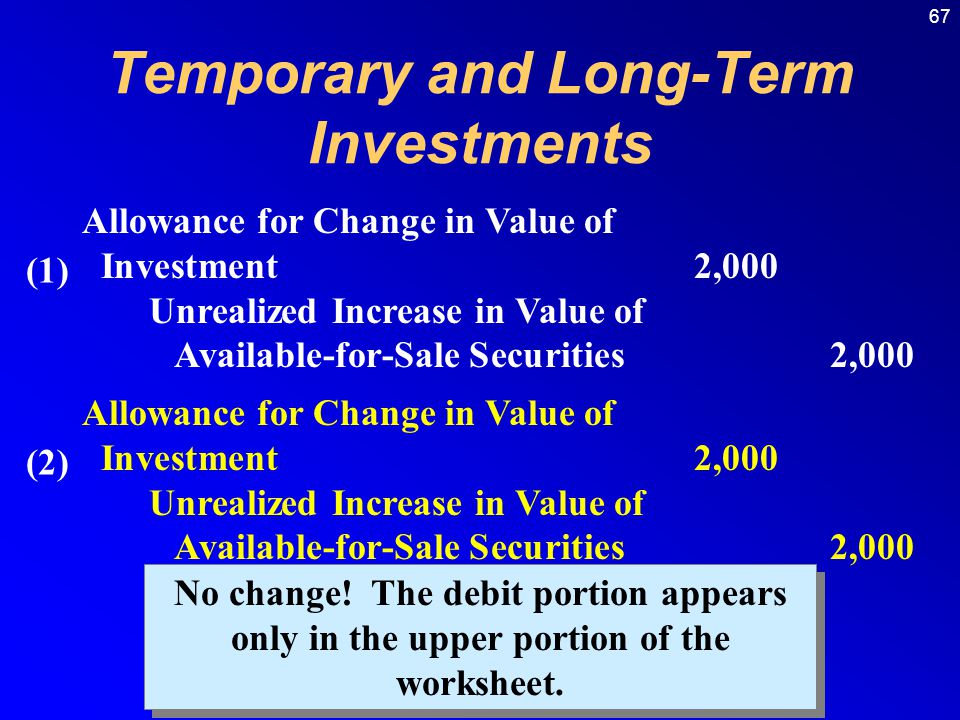 67

Temporary and Long-Term Investments

(1) Allowance for Change in Value of Investment 2,000
Unrealized Increase in Value of Available-for-Sale Securities 2,000

(2) Allowance for Change in Value of Investment 2,000
Unrealized Increase in Value of Available-for-Sale Securities 2,000

No change! The debit portion appears only in the upper portion of the worksheet.